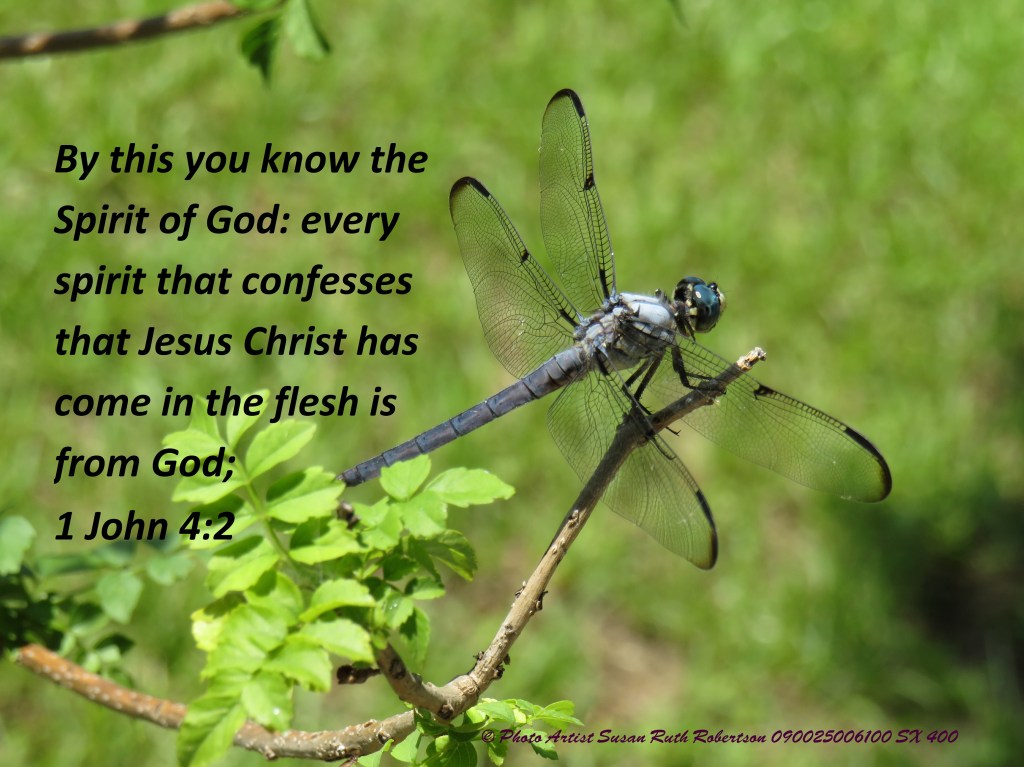 By this you know the Spirit of God: every spirit that confesses that Jesus Christ has come in the flesh is from God;
1 John 4:2

© Photo Artist Susan Ruth Robertson 090025006100 SX 400